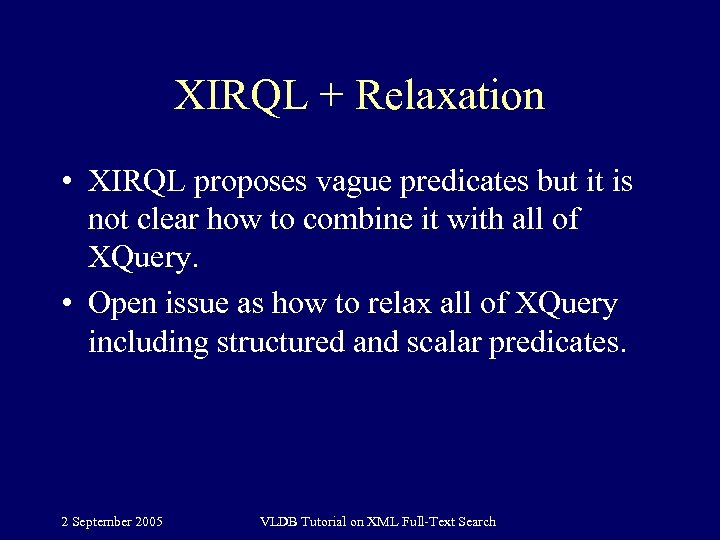 XIRQL + Relaxation

• XIRQL proposes vague predicates but it is not clear how to combine it with all of XQuery.

• Open issue as how to relax all of XQuery including structured and scalar predicates.

2 September 2005

VLDB Tutorial on XML Full-Text Search